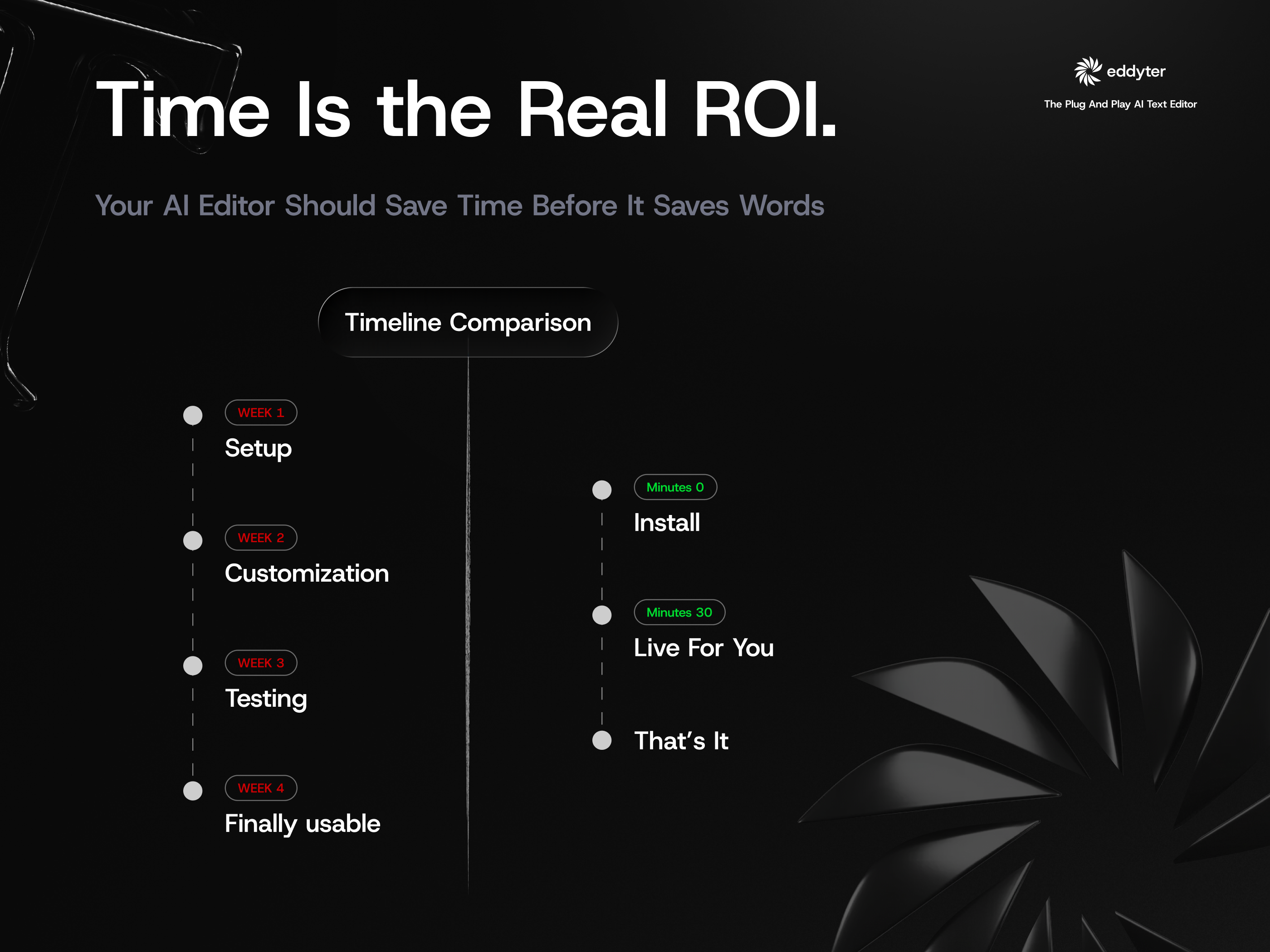 Time Is the Real ROI.

eddyter
The Plug And Play AI Text Editor

Your AI Editor Should Save Time Before It Saves Words

Timeline Comparison

WEEK 1
Setup

WEEK 2
Customization

WEEK 3
Testing

WEEK 4
Finally usable

Minutes 0
Install

Minutes 30
Live For You

That's It